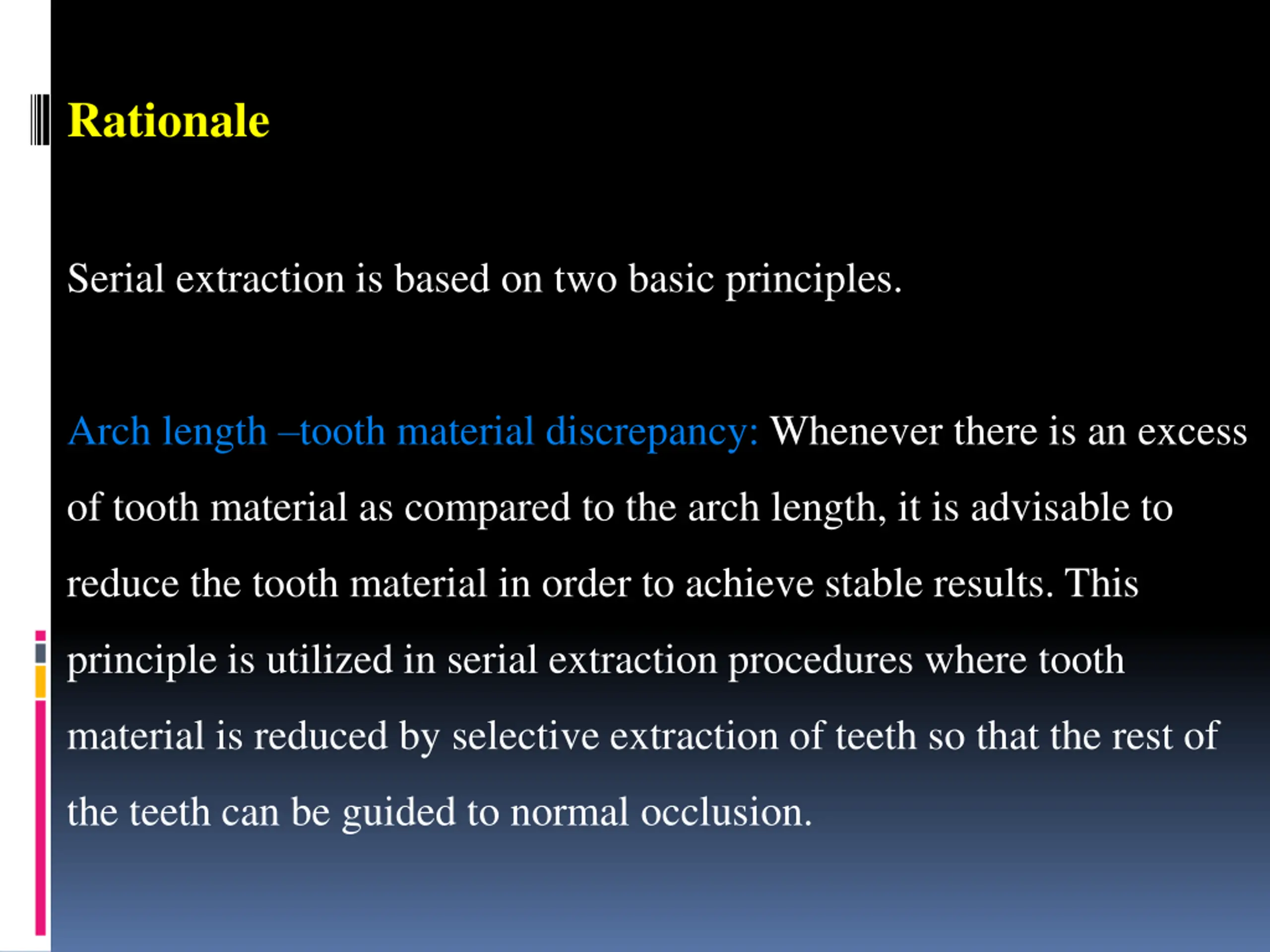 Rationale

Serial extraction is based on two basic principles.

Arch length –tooth material discrepancy: Whenever there is an excess of tooth material as compared to the arch length, it is advisable to reduce the tooth material in order to achieve stable results. This principle is utilized in serial extraction procedures where tooth material is reduced by selective extraction of teeth so that the rest of the teeth can be guided to normal occlusion.